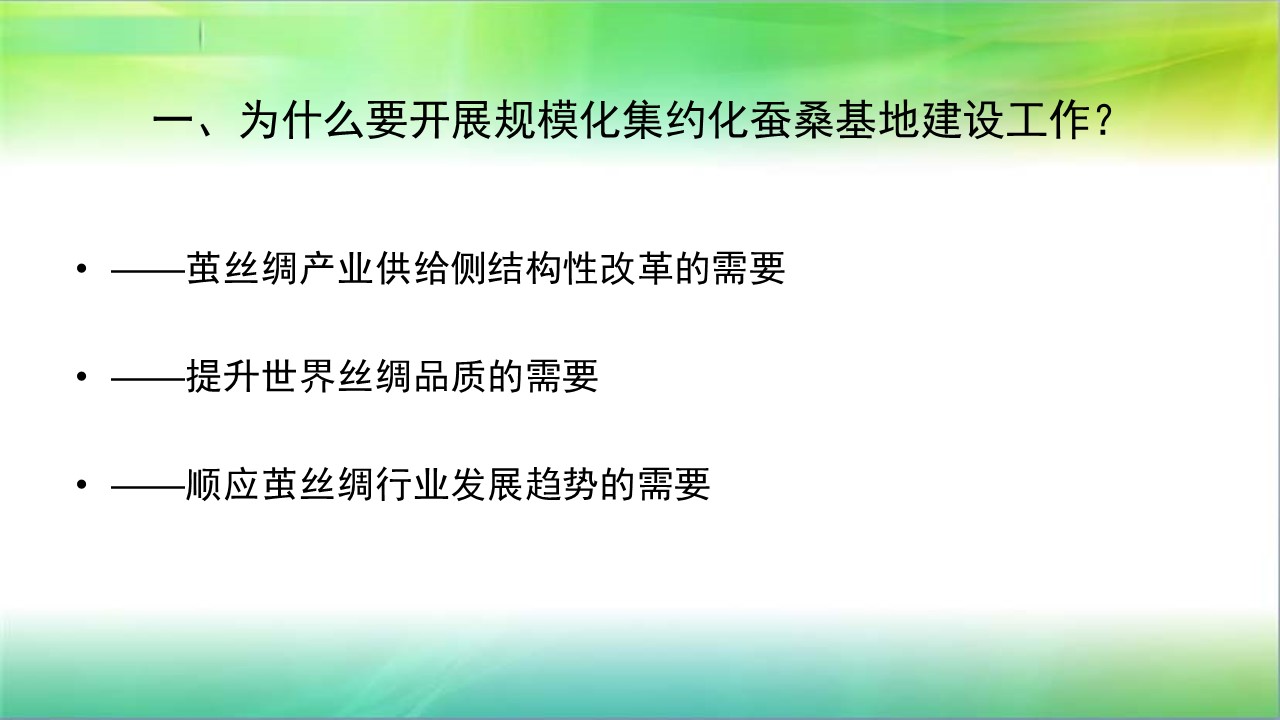 一、为什么要开展规模化集约化蚕桑基地建设工作？

• ——茧丝绸产业供给侧结构性改革的需要

• ——提升世界丝绸品质的需要

• ——顺应茧丝绸行业发展趋势的需要